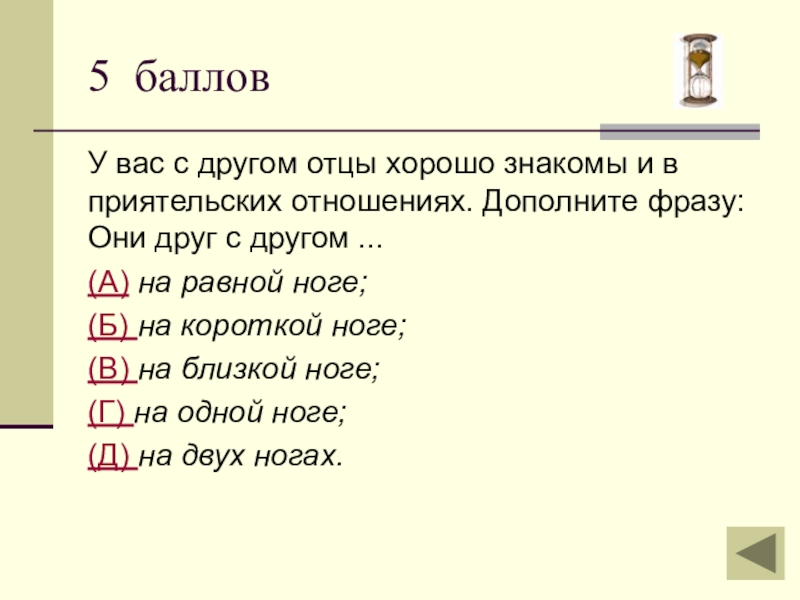 5 баллов

У вас с другом отцы хорошо знакомы и в приятельских отношениях. Дополните фразу: Они друг с другом ...

(А) на равной ноге;

(Б) на короткой ноге;

(В) на близкой ноге;

(Г) на одной ноге;

(Д) на двух ногах.